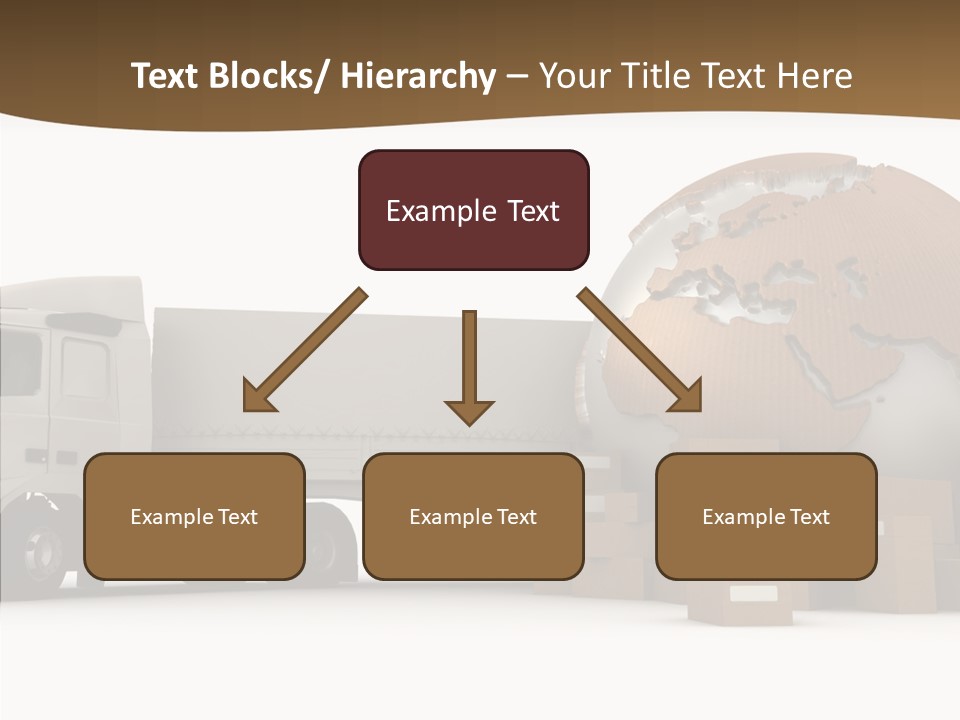 Text Blocks/ Hierarchy – Your Title Text Here

Example Text

Example Text

Example Text

Example Text